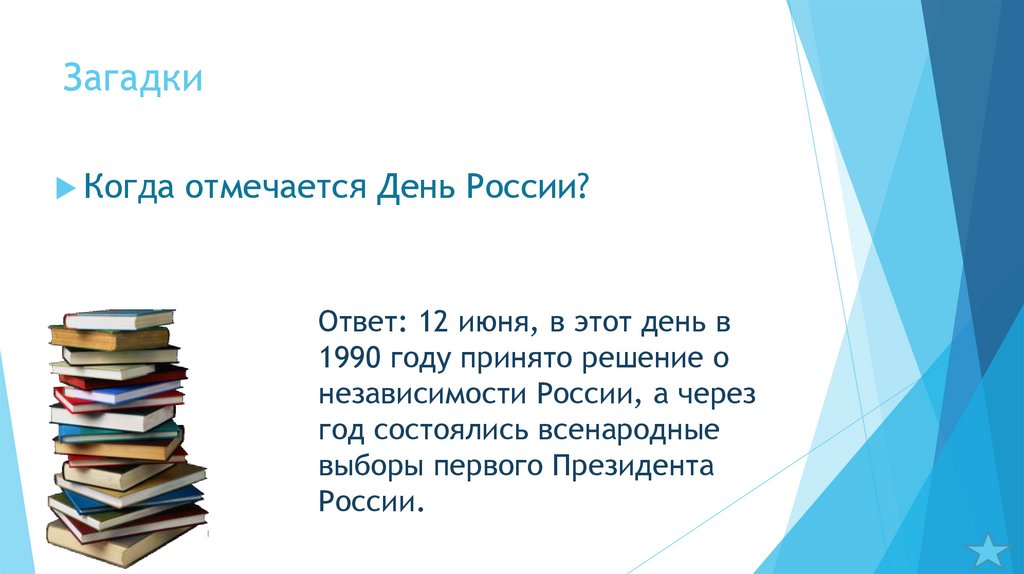 Загадки

Когда отмечается День России?

Ответ: 12 июня, в этот день в 1990 году принято решение о независимости России, а через год состоялись всенародные выборы первого Президента России.